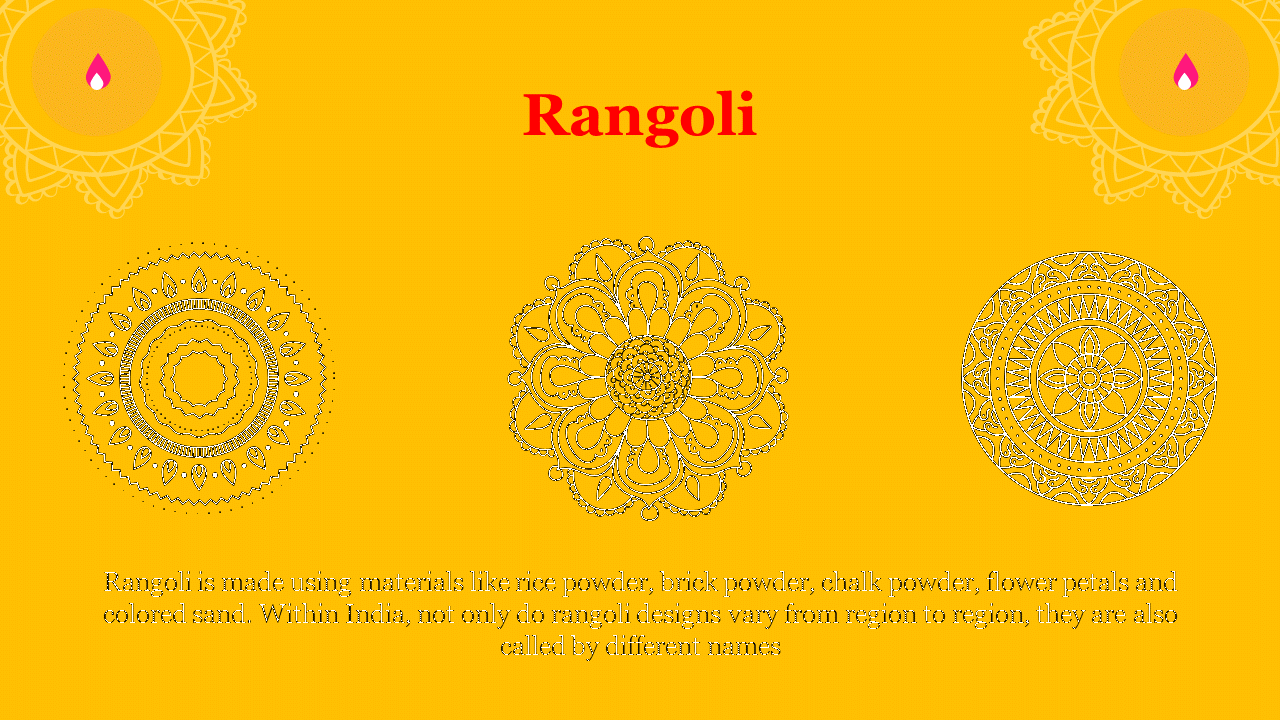 Rangoli

Rangoli is made using materials like rice powder, brick powder, chalk powder, flower petals and colored sand. Within India, not only do rangoli designs vary from region to region, they are also called by different names